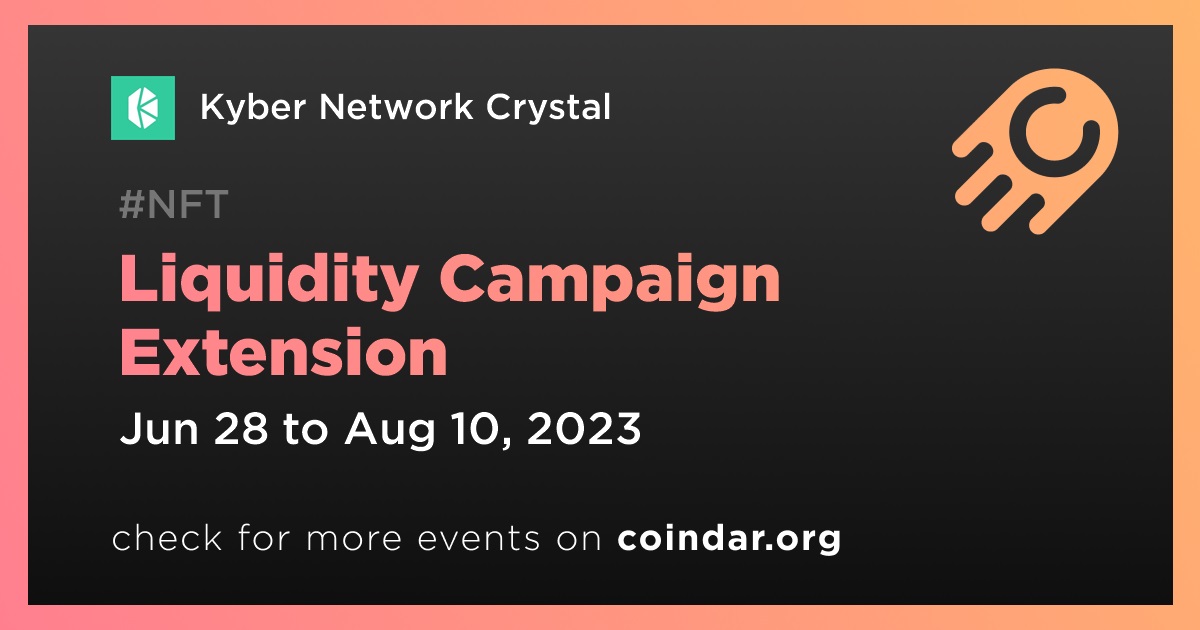 Kyber Network Crystal

#NFT

Liquidity Campaign Extension

Jun 28 to Aug 10, 2023

check for more events on coindar.org